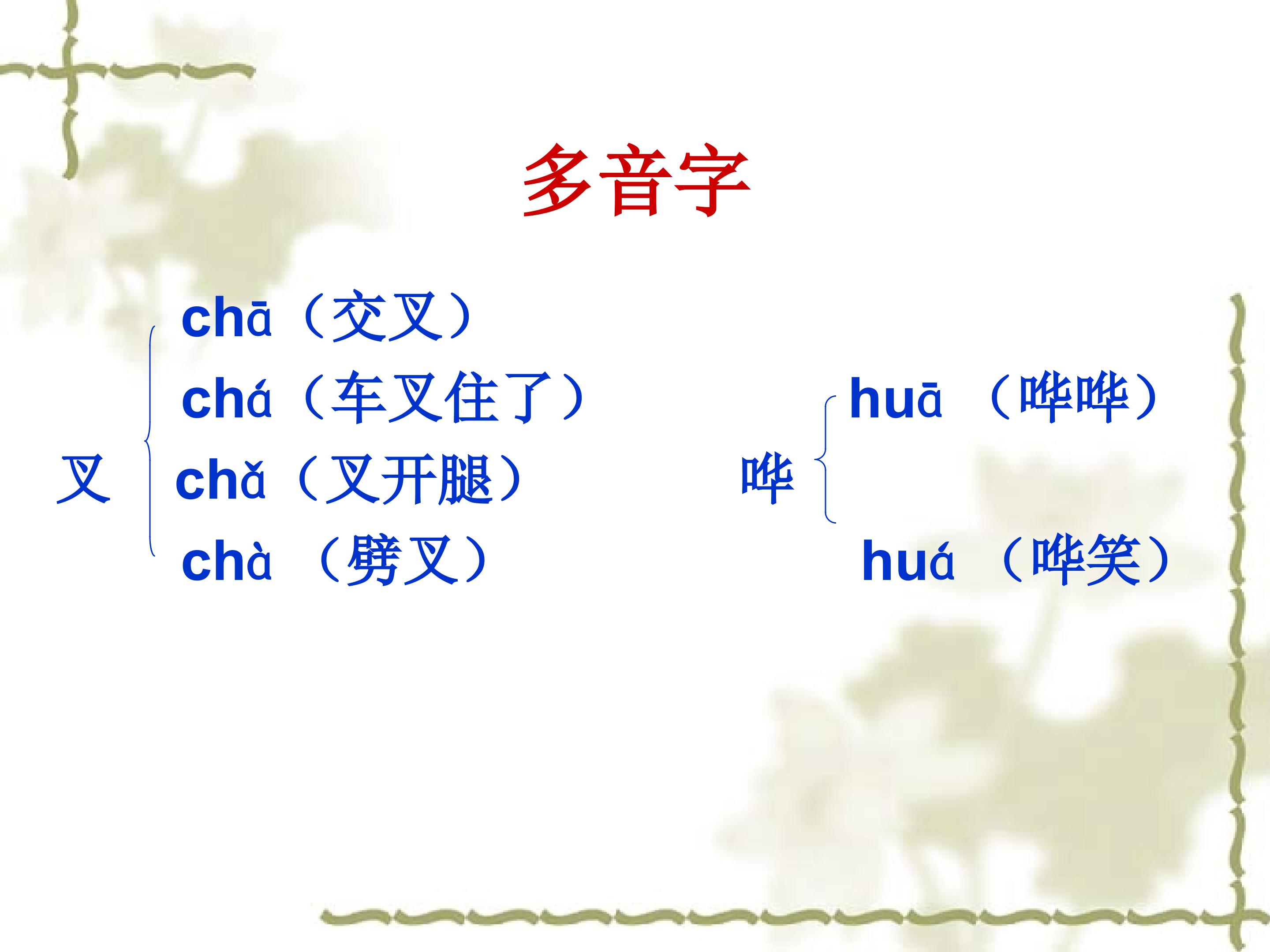 多音字

叉

chā（交叉）

chá（车叉住了）

chǎ（叉开腿）

chà（劈叉）

哗

huā（哗哗）

huá（哗笑）